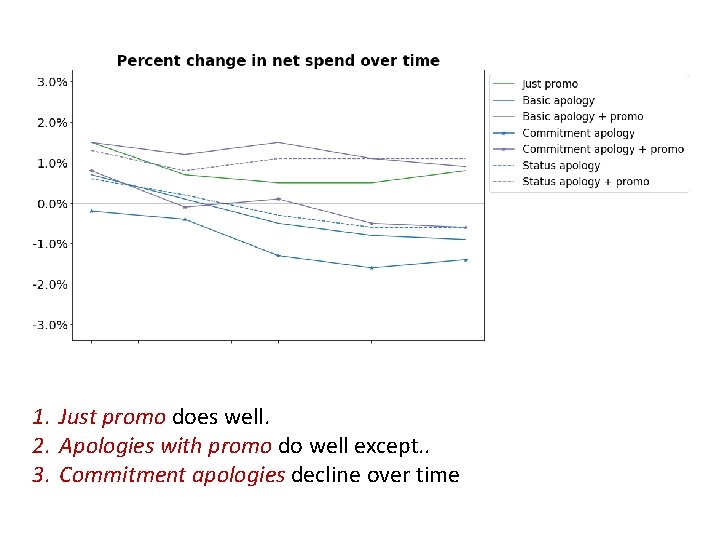 Percent change in net spend over time

3.0%
2.0%
1.0%
0.0%
-1.0%
-2.0%
-3.0%

Just promo
Basic apology
Basic apology + promo
Commitment apology
Commitment apology + promo
Status apology
Status apology + promo

1. Just promo does well.
2. Apologies with promo do well except..
3. Commitment apologies decline over time